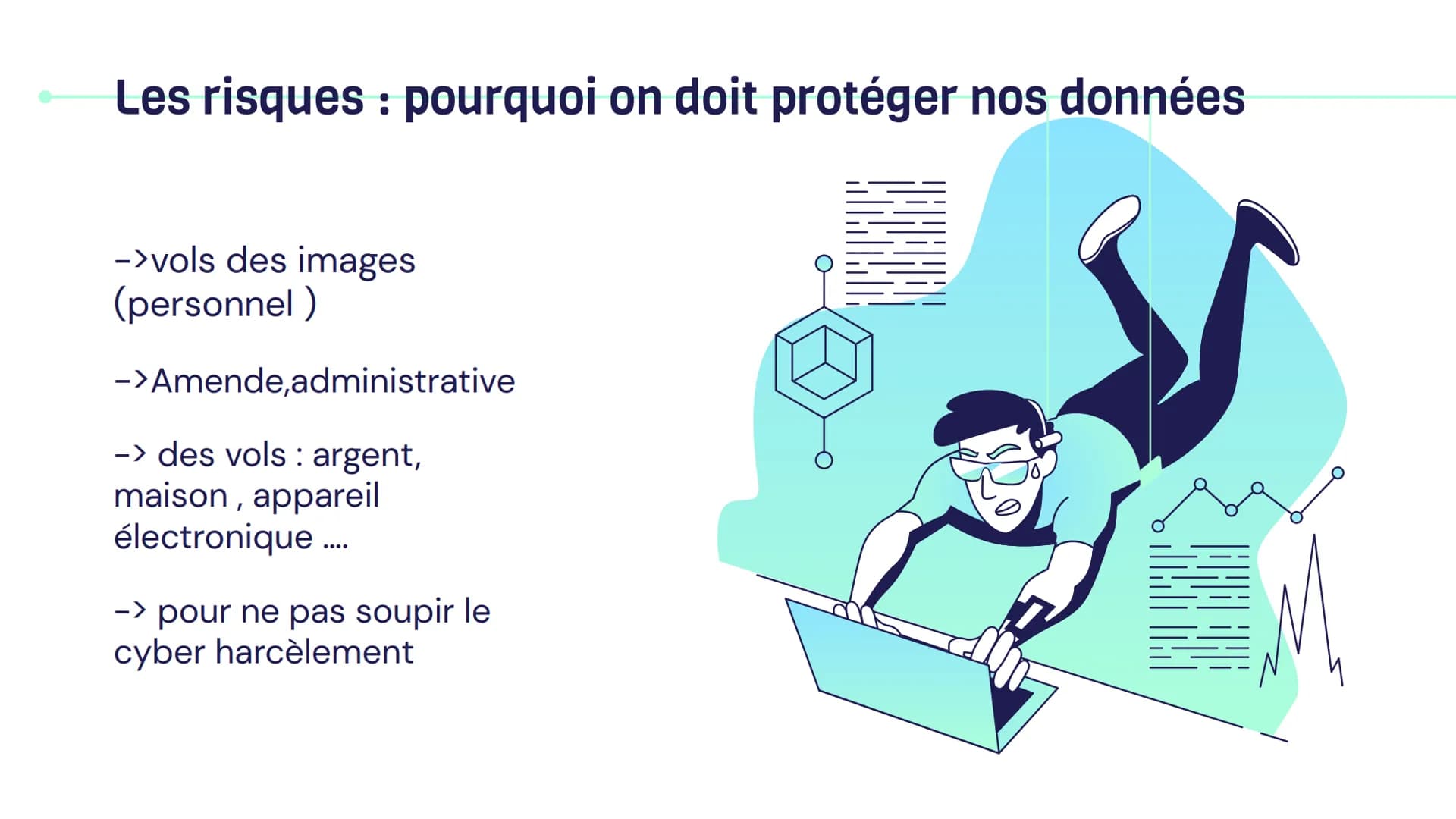 Les risques : pourquoi on doit protéger nos données

->vols des images (personnel )

->Amende,administrative

-> des vols : argent, maison , appareil électronique ….

-> pour ne pas soupir le cyber harcèlement